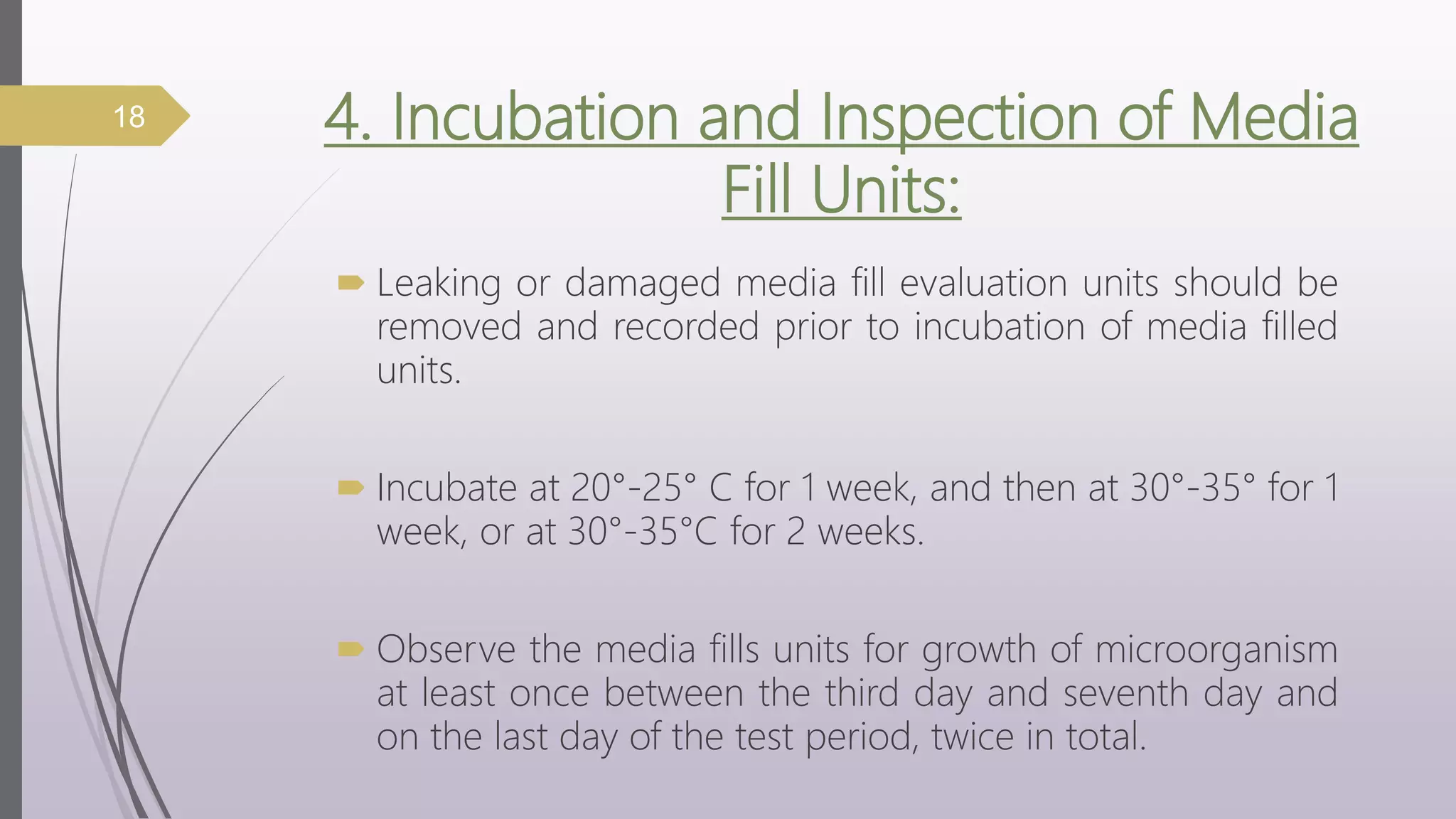 18

4. Incubation and Inspection of Media Fill Units:

Leaking or damaged media fill evaluation units should be removed and recorded prior to incubation of media filled units.

Incubate at 20°-25° C for 1 week, and then at 30°-35° for 1 week, or at 30°-35°C for 2 weeks.

Observe the media fills units for growth of microorganism at least once between the third day and seventh day and on the last day of the test period, twice in total.